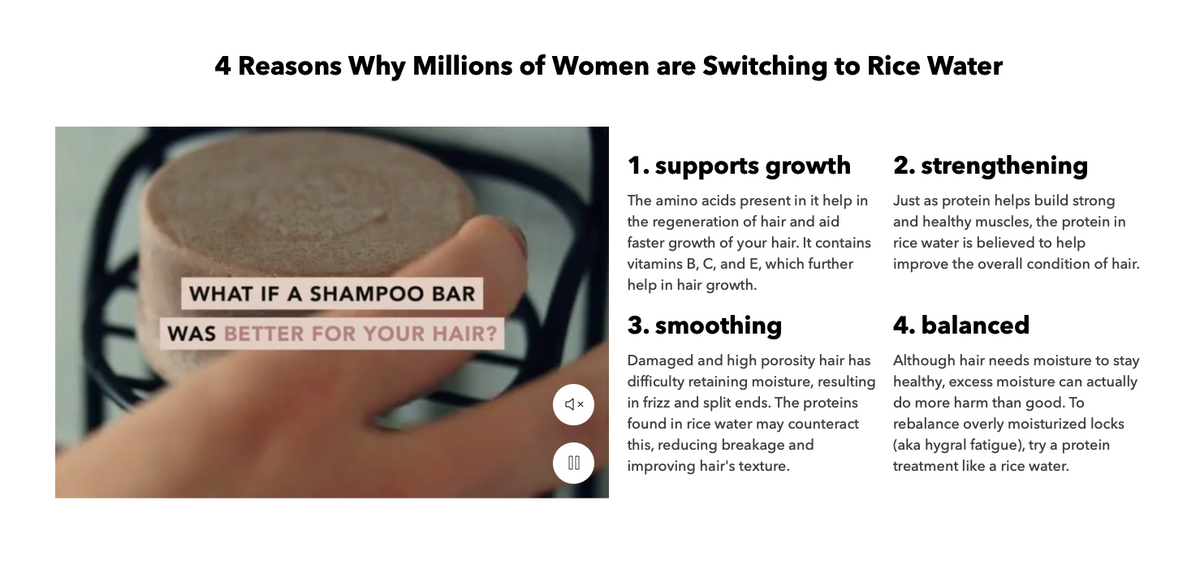 4 Reasons Why Millions of Women are Switching to Rice Water

WHAT IF A SHAMPOO BAR
WAS BETTER FOR YOUR HAIR?

1. supports growth
The amino acids present in it help in the regeneration of hair and aid faster growth of your hair. It contains vitamins B, C, and E, which further help in hair growth.

2. strengthening
Just as protein helps build strong and healthy muscles, the protein in rice water is believed to help improve the overall condition of hair.

3. smoothing
Damaged and high porosity hair has difficulty retaining moisture, resulting in frizz and split ends. The proteins found in rice water may counteract this, reducing breakage and improving hair's texture.

4. balanced
Although hair needs moisture to stay healthy, excess moisture can actually do more harm than good. To rebalance overly moisturized locks (aka hygral fatigue), try a protein treatment like a rice water.